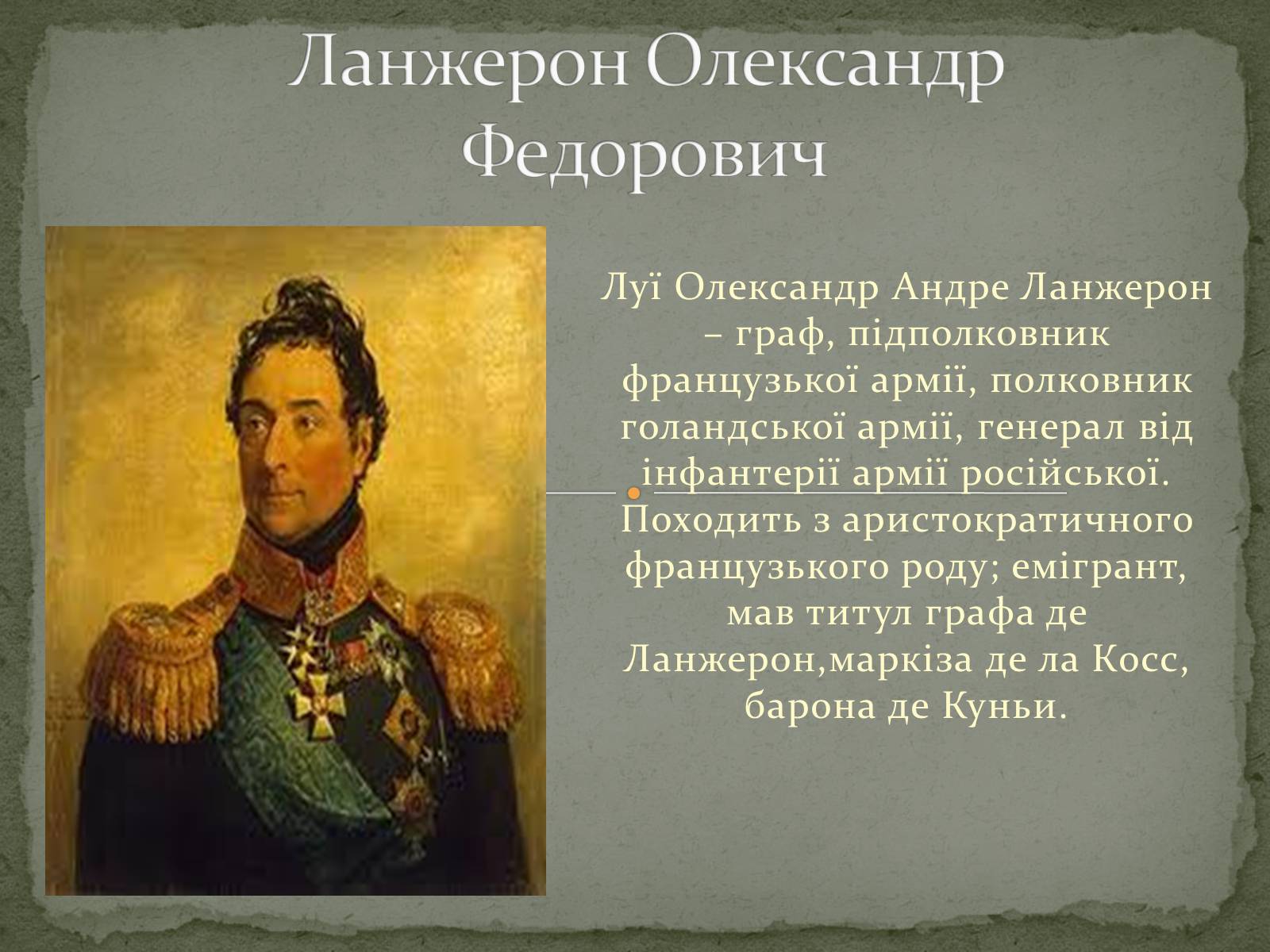 Ланжерон Олександр Федорович

Луї Олександр Андре Ланжерон – граф, підполковник французької армії, полковник голандської армії, генерал від інфантерії армії російської. Походить з аристократичного французького роду; емігрант, мав титул графа де Ланжерон,маркіза де ла Косс, барона де Куньи.